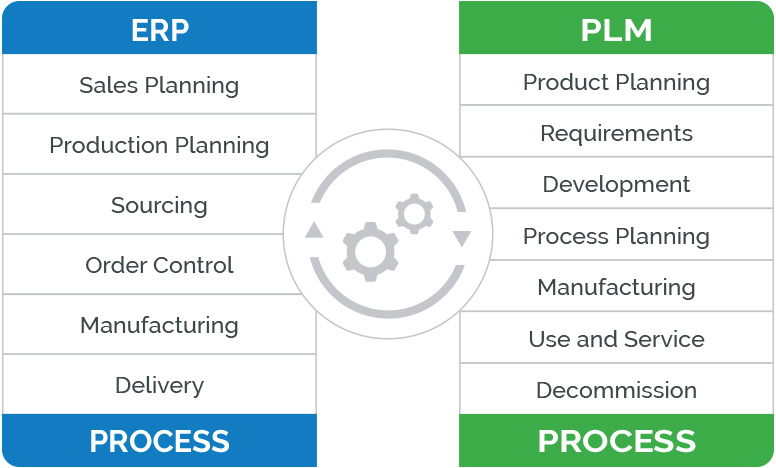 ERP

Sales Planning

Production Planning

Sourcing

Order Control

Manufacturing

Delivery

PROCESS

PLM

Product Planning

Requirements

Development

Process Planning

Manufacturing

Use and Service

Decommission

PROCESS